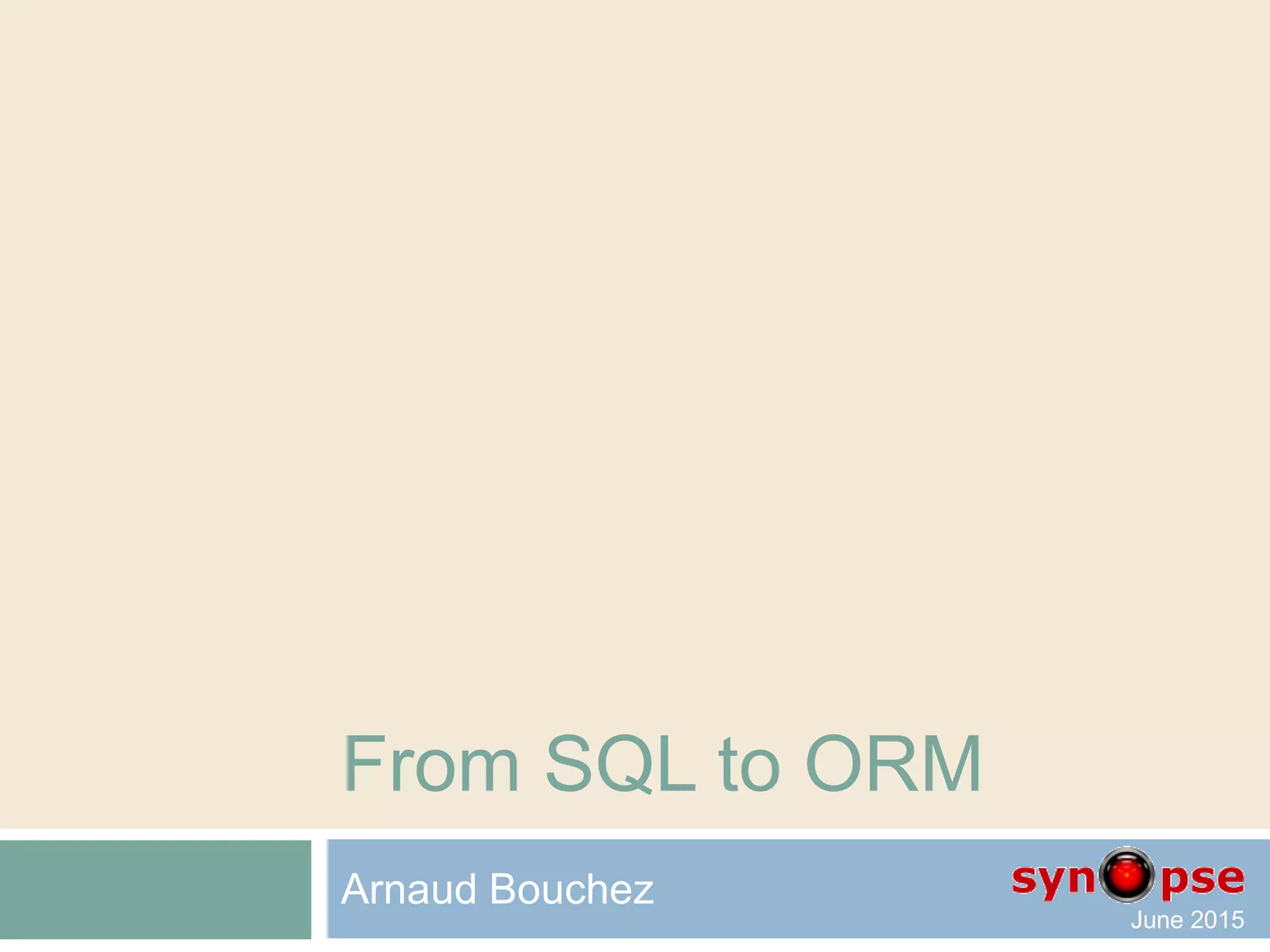 From SQL to ORM

Arnaud Bouchez

synopse

June 2015